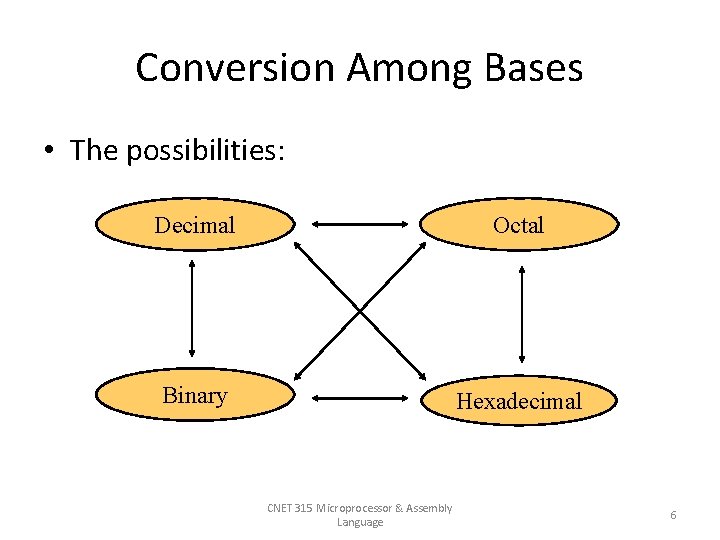 Conversion Among Bases

• The possibilities:

Decimal

Octal

Binary

Hexadecimal

CNET 315 Microprocessor & Assembly Language

6